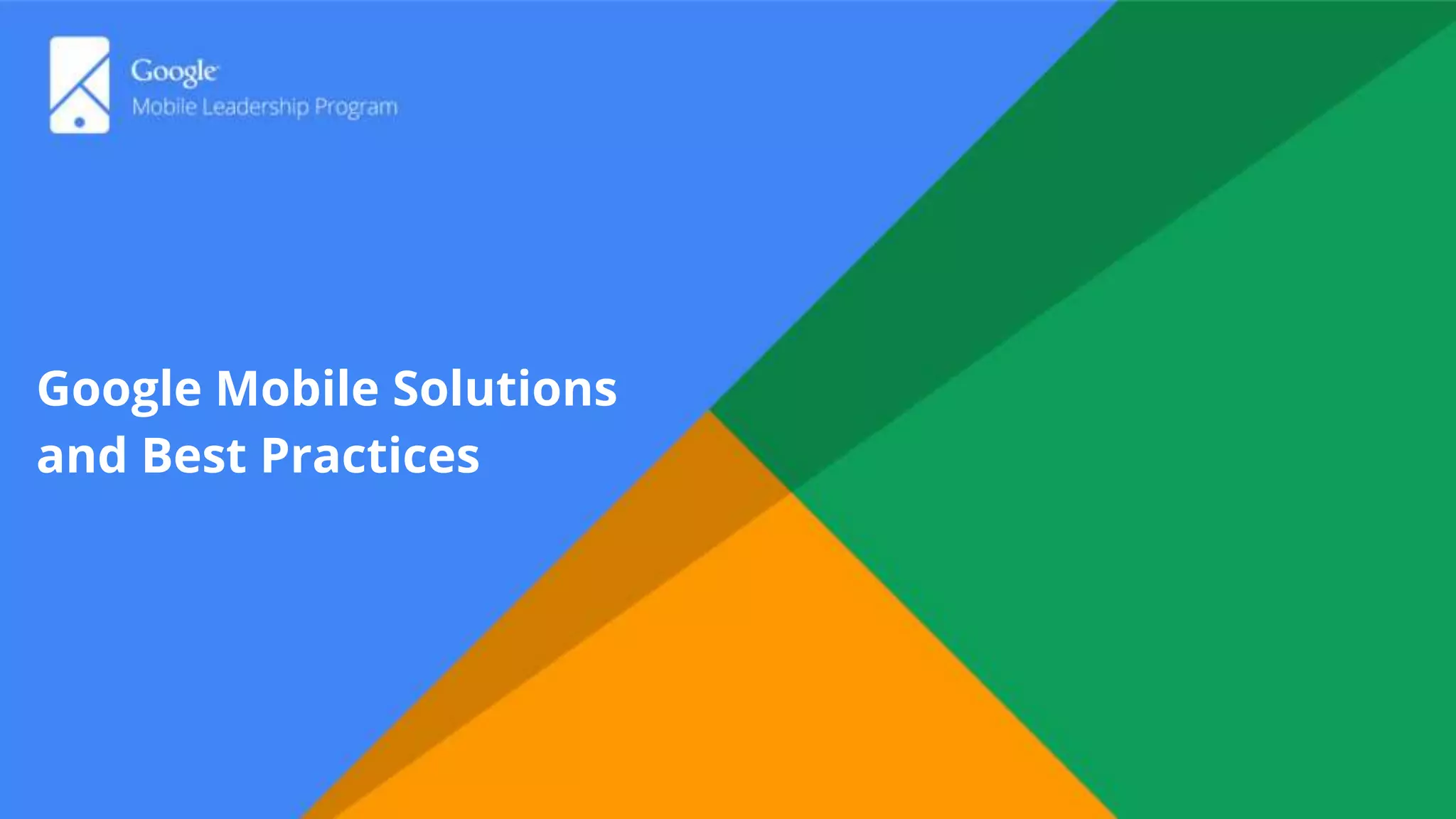 Google
Mobile Leadership Program

Google Mobile Solutions and Best Practices